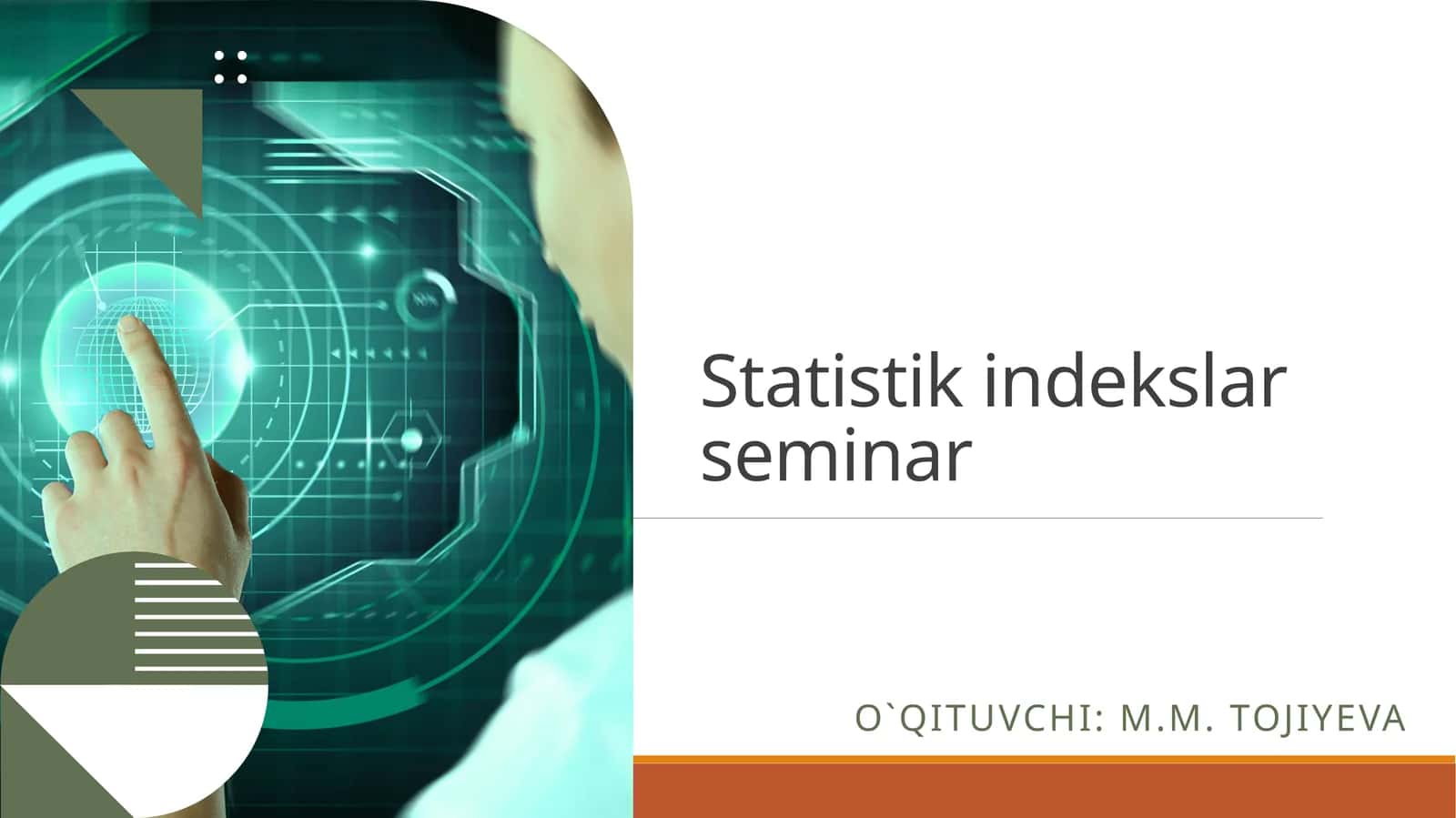 Statistik indekslar seminar

O`QITUVCHI: M.M. TOJIYEVA